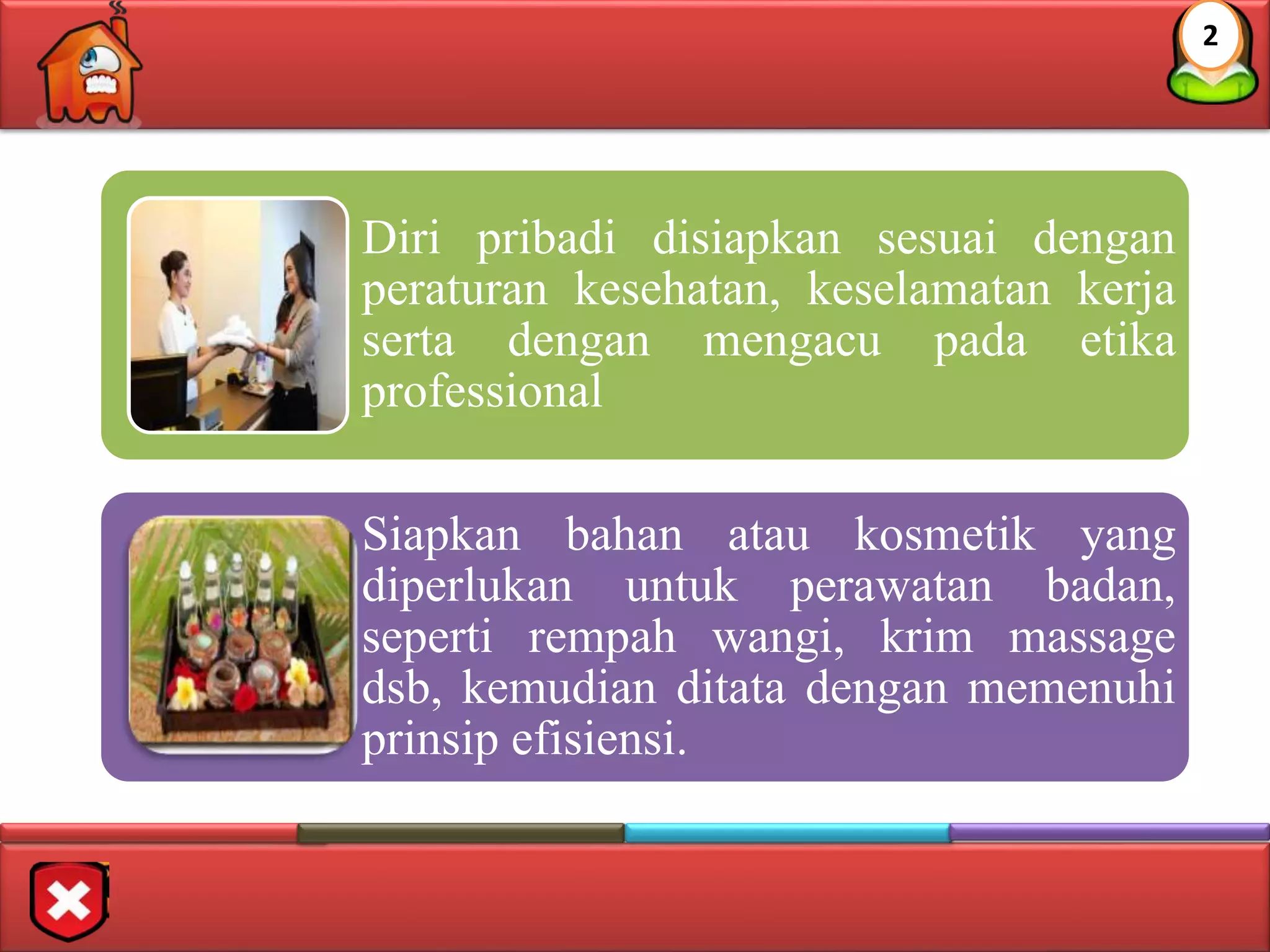 2

Diri pribadi disiapkan sesuai dengan peraturan kesehatan, keselamatan kerja serta dengan mengacu pada etika professional

Siapkan bahan atau kosmetik yang diperlukan untuk perawatan badan, seperti rempah wangi, krim massage dsb, kemudian ditata dengan memenuhi prinsip efisiensi.